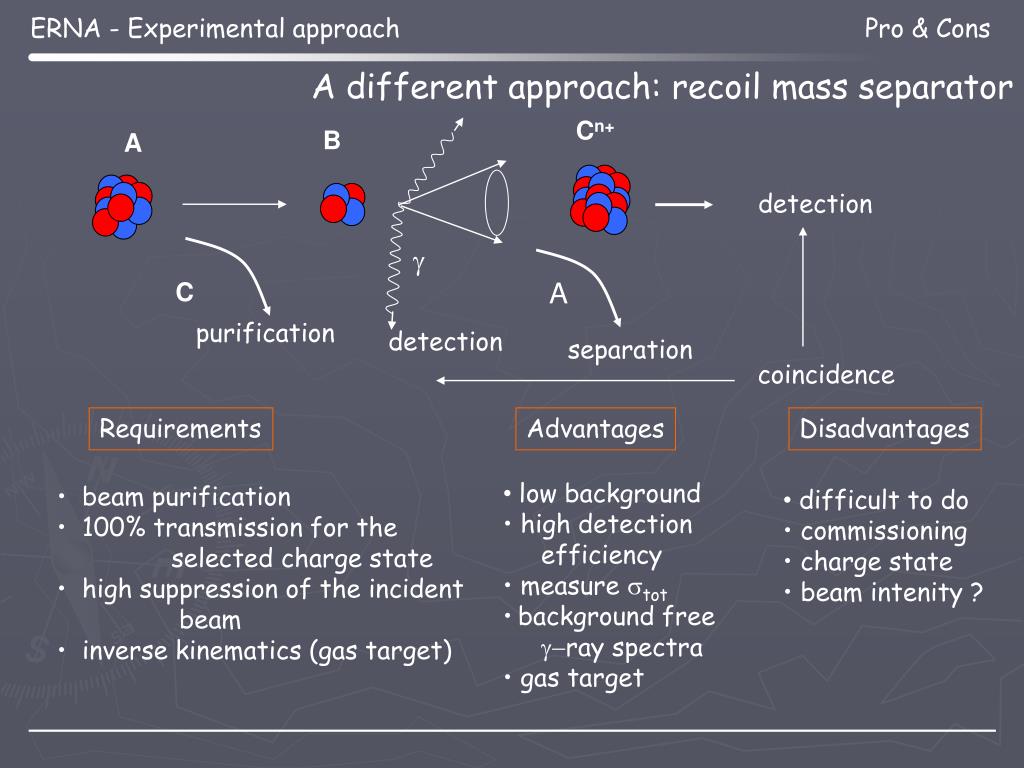 ERNA - Experimental approach

Pro & Cons

A different approach: recoil mass separator

A

B

$C^{n+}$

detection

$\gamma$

C

A

purification

detection

separation

coincidence

Requirements

Advantages

Disadvantages

• beam purification
• 100% transmission for the selected charge state
• high suppression of the incident beam
• inverse kinematics (gas target)

• low background
• high detection efficiency
• measure $\sigma_{tot}$
• background free $\gamma$–ray spectra
• gas target

• difficult to do
• commissioning
• charge state
• beam intenity ?